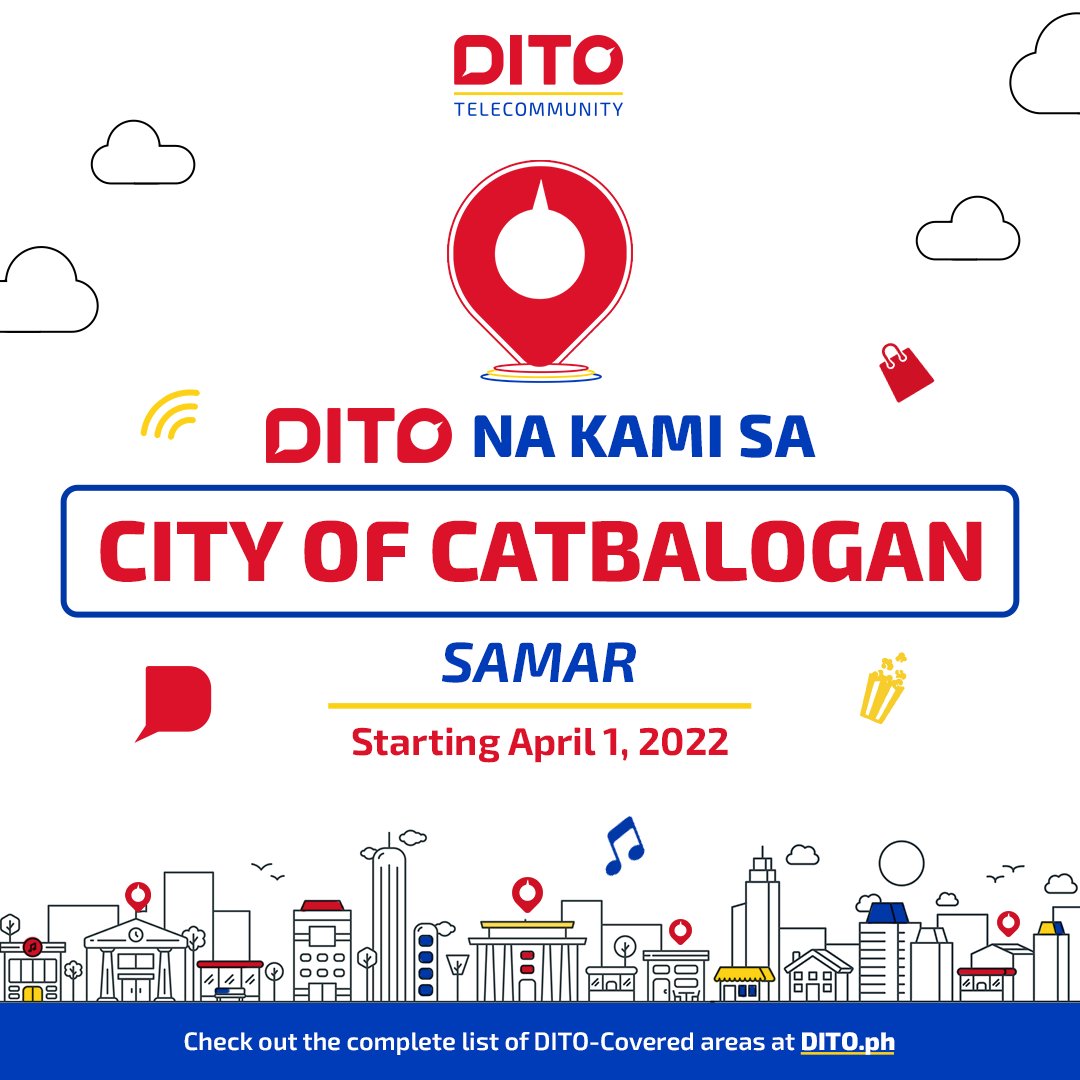 DITO
TELECOMMUNITY

DITO NA KAMI SA

CITY OF CATBALOGAN

SAMAR

Starting April 1, 2022

Check out the complete list of DITO-Covered areas at DITO.ph